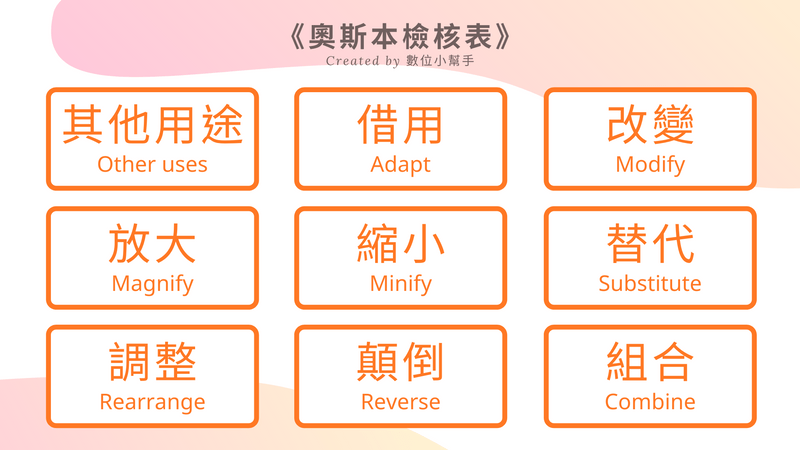 《奧斯本檢核表》
Created by 數位小幫手

其他用途
Other uses

借用
Adapt

改變
Modify

放大
Magnify

縮小
Minify

替代
Substitute

調整
Rearrange

顛倒
Reverse

組合
Combine